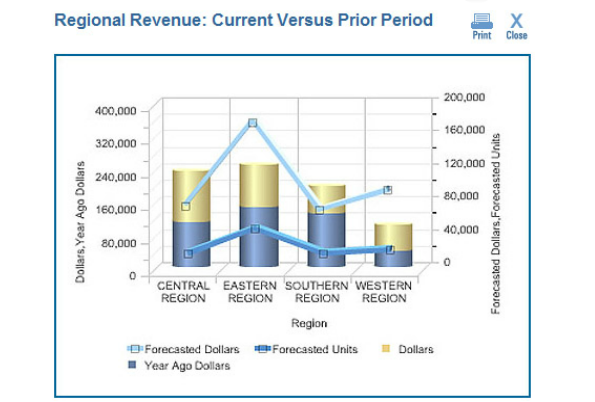 Regional Revenue: Current Versus Prior Period

Print X Close

Dollars,Year Ago Dollars

400,000
320,000
240,000
160,000
80,000
0

200,000
160,000
120,000
80,000
40,000
0

Forecasted Dollars,Forecasted Units

CENTRAL REGION
EASTERN REGION
SOUTHERN REGION
WESTERN REGION

Region

Forecasted Dollars
Forecasted Units
Dollars
Year Ago Dollars